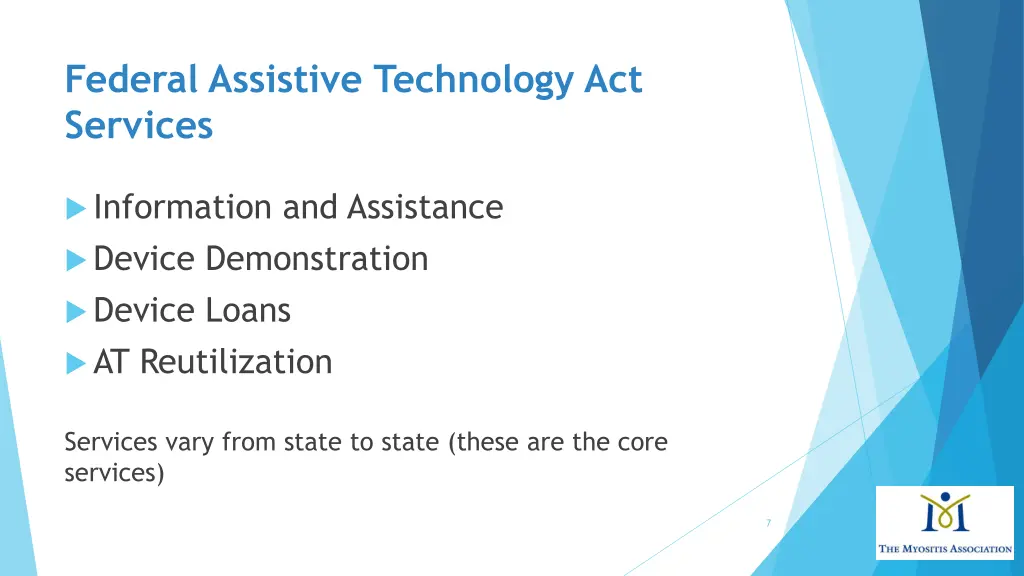 Federal Assistive Technology Act Services

Information and Assistance
Device Demonstration
Device Loans
AT Reutilization

Services vary from state to state (these are the core services)

7

THE MYOSITIS ASSOCIATION